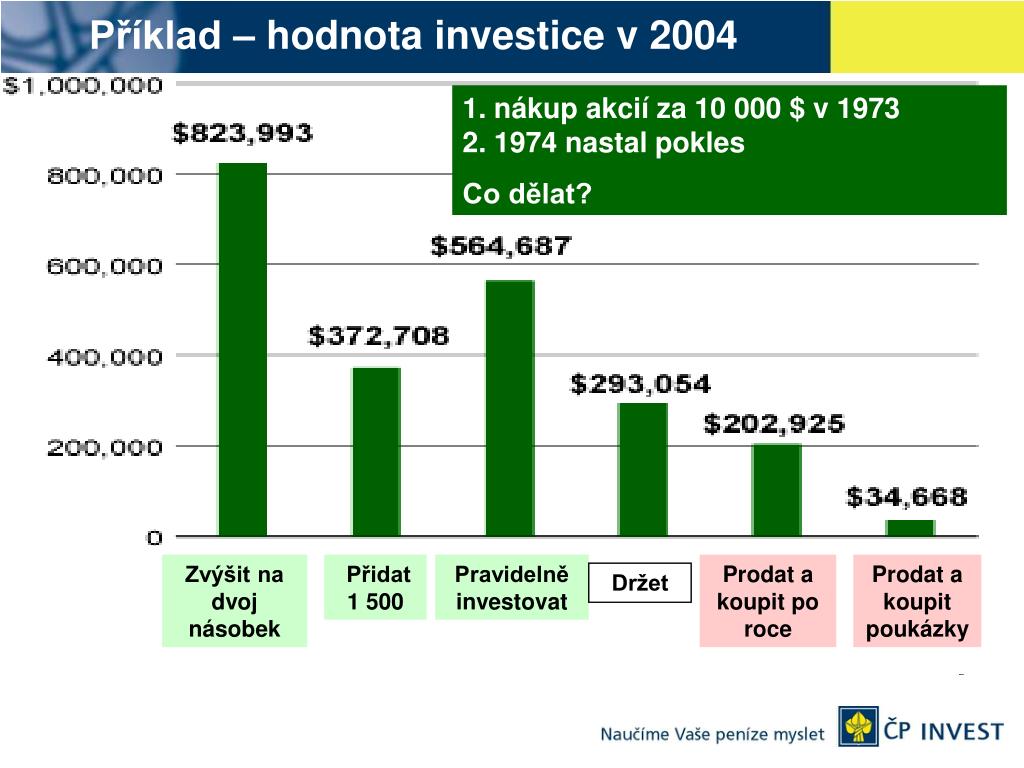 Příklad – hodnota investice v 2004

1. nákup akcií za 10 000 $ v 1973
2. 1974 nastal pokles

Co dělat?

$1,000,000
800,000
600,000
400,000
200,000
0

$823,993
$372,708
$564,687
$293,054
$202,925
$34,668

Zvýšit na dvoj násobek

Přidat 1 500

Pravidelně investovat

Držet

Prodat a koupit po roce

Prodat a koupit poukázky

Naučíme Vaše peníze myslet

ČP INVEST